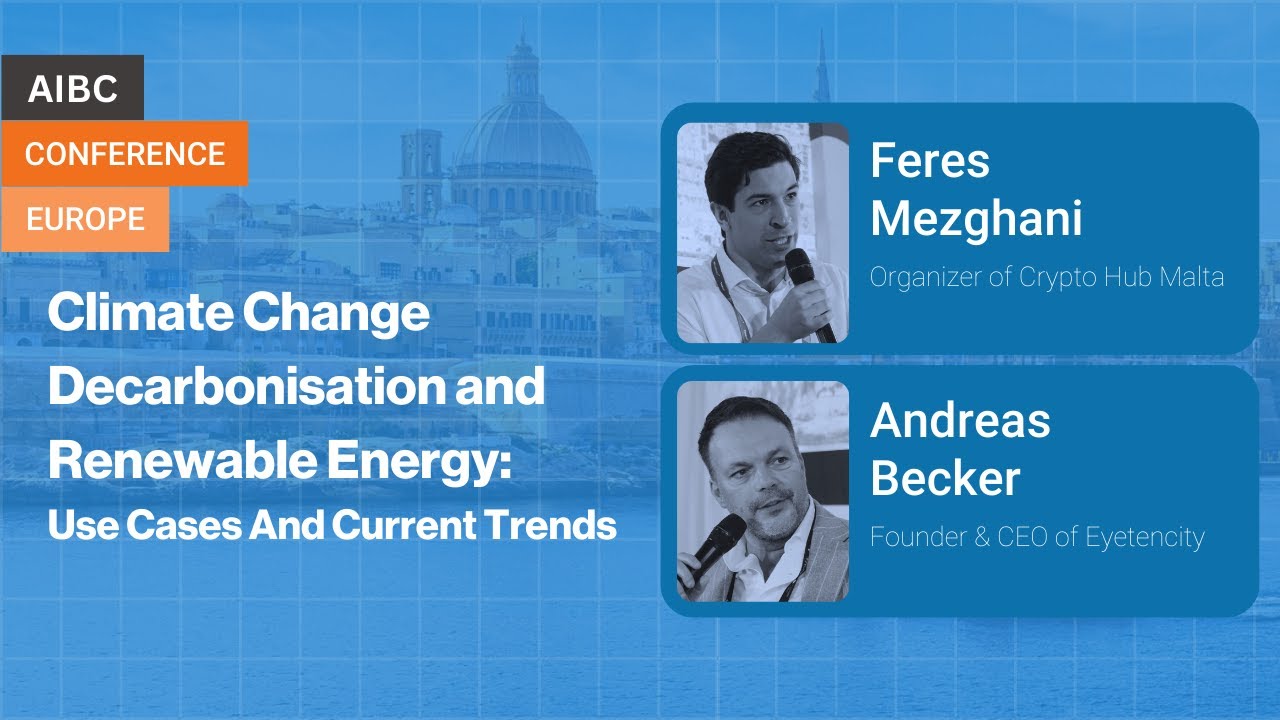 AIBC
CONFERENCE
EUROPE

Climate Change Decarbonisation and Renewable Energy:
Use Cases And Current Trends

Feres Mezghani
Organizer of Crypto Hub Malta

Andreas Becker
Founder & CEO of Eyetencity